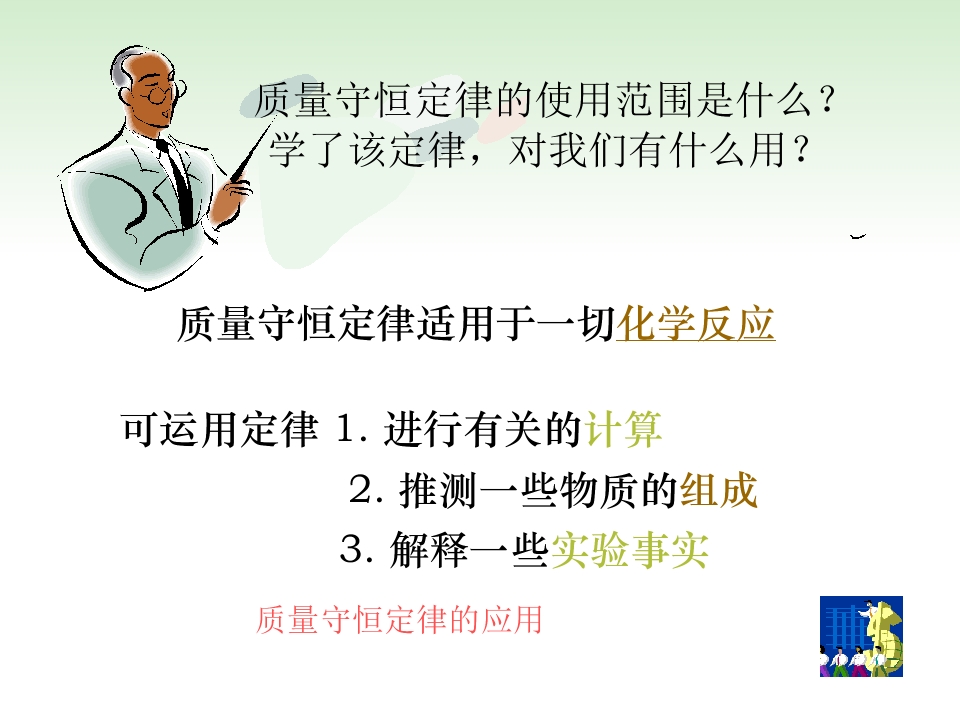 质量守恒定律的使用范围是什么？
学了该定律，对我们有什么用？

质量守恒定律适用于一切化学反应

可运用定律 1.进行有关的计算
2.推测一些物质的组成
3.解释一些实验事实

质量守恒定律的应用